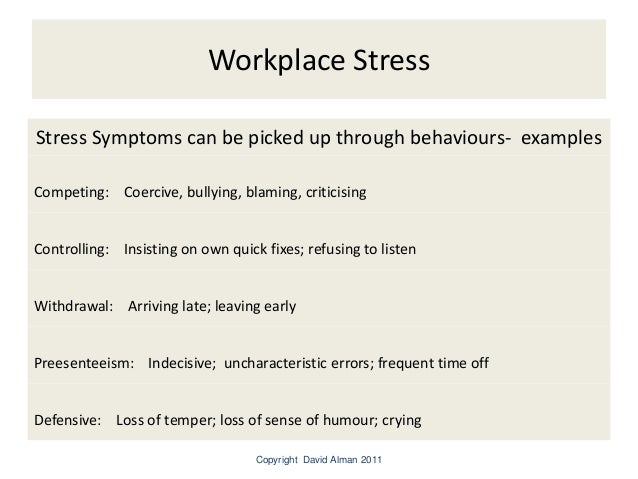 Workplace Stress

Stress Symptoms can be picked up through behaviours- examples

Competing: Coercive, bullying, blaming, criticising

Controlling: Insisting on own quick fixes; refusing to listen

Withdrawal: Arriving late; leaving early

Preesenteeism: Indecisive; uncharacteristic errors; frequent time off

Defensive: Loss of temper; loss of sense of humour; crying

Copyright David Alman 2011